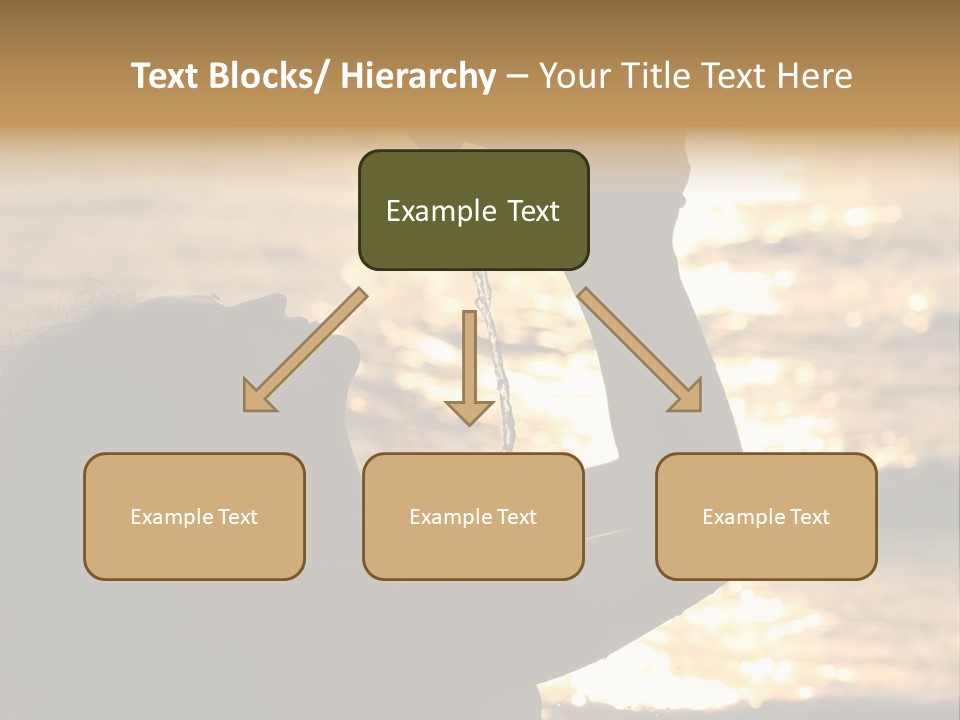 Text Blocks/ Hierarchy – Your Title Text Here

Example Text

Example Text

Example Text

Example Text